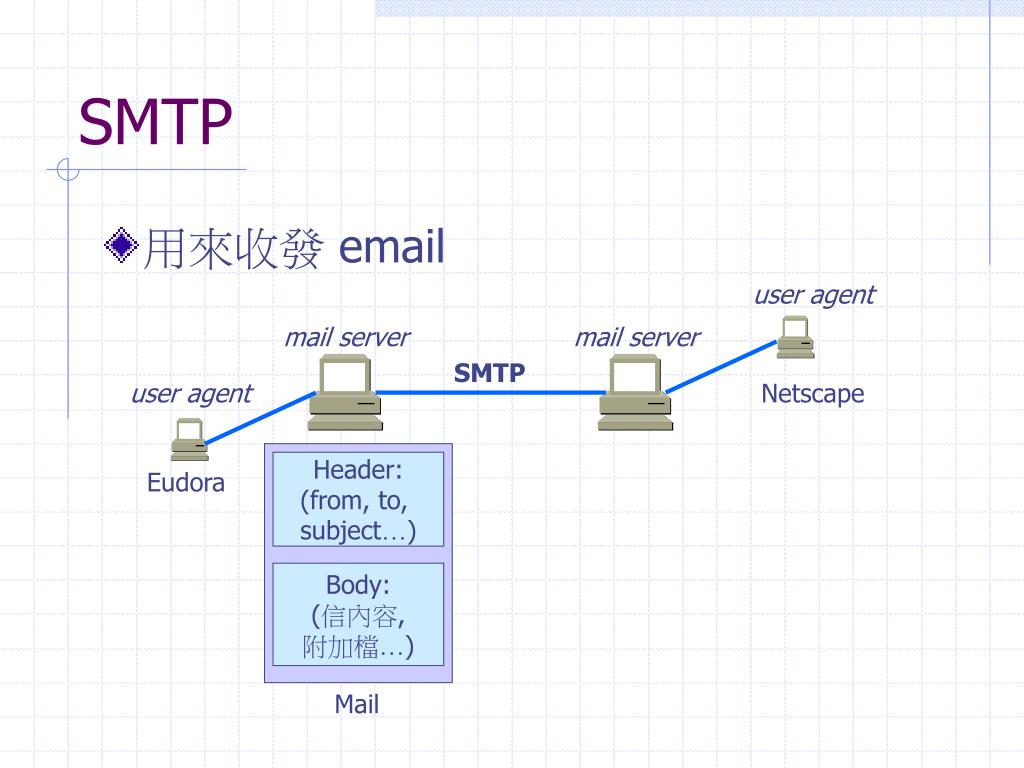 SMTP

用來收發 email

user agent

mail server

mail server

SMTP

user agent

Netscape

Eudora

Header:
(from, to,
subject…)

Body:
(信內容,
附加檔…)

Mail